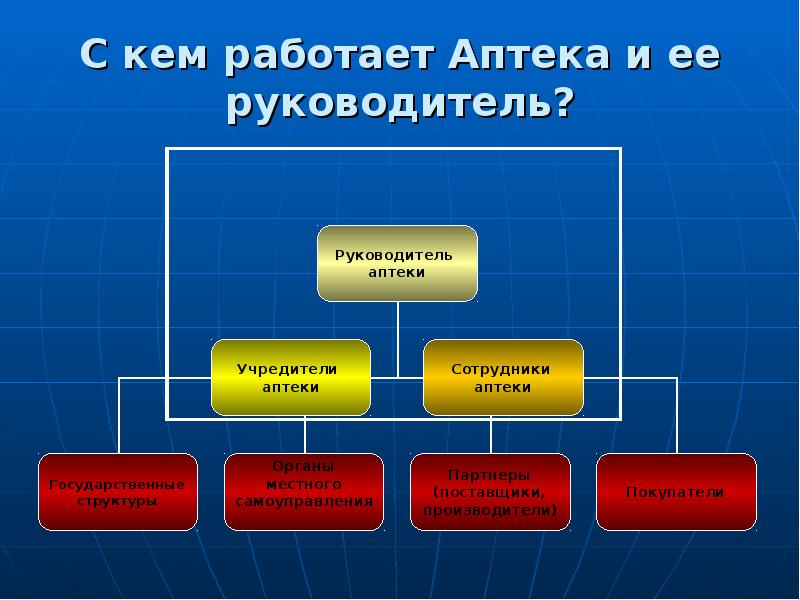 С кем работает Аптека и ее руководитель?

Руководитель аптеки

Учредители аптеки

Сотрудники аптеки

Государственные структуры

Органы местного самоуправления

Партнеры (поставщики, производители)

Покупатели